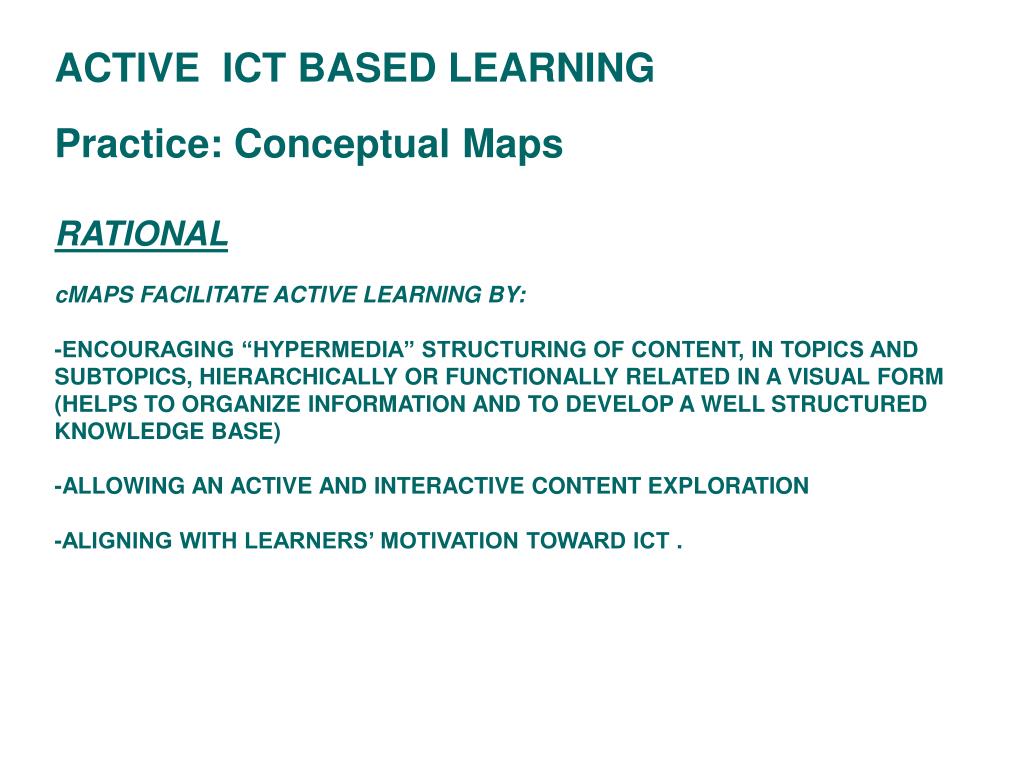 ACTIVE ICT BASED LEARNING

Practice: Conceptual Maps

RATIONAL

cMAPS FACILITATE ACTIVE LEARNING BY:

-ENCOURAGING “HYPERMEDIA” STRUCTURING OF CONTENT, IN TOPICS AND SUBTOPICS, HIERARCHICALLY OR FUNCTIONALLY RELATED IN A VISUAL FORM (HELPS TO ORGANIZE INFORMATION AND TO DEVELOP A WELL STRUCTURED KNOWLEDGE BASE)

-ALLOWING AN ACTIVE AND INTERACTIVE CONTENT EXPLORATION

-ALIGNING WITH LEARNERS’ MOTIVATION TOWARD ICT .